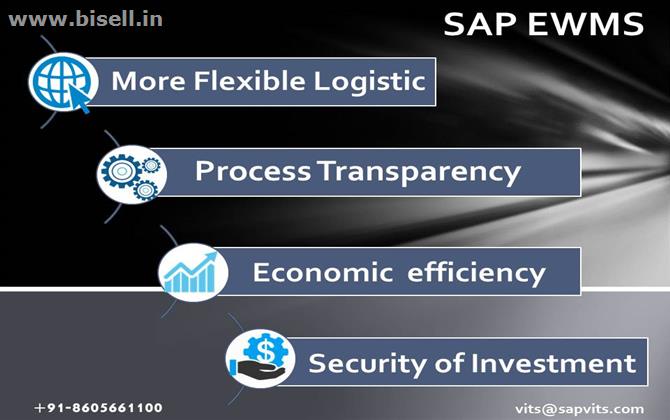 www.bisell.in

SAP EWMS

More Flexible Logistic

Process Transparency

Economic efficiency

Security of Investment

+91-8605661100

vits@sapvits.com